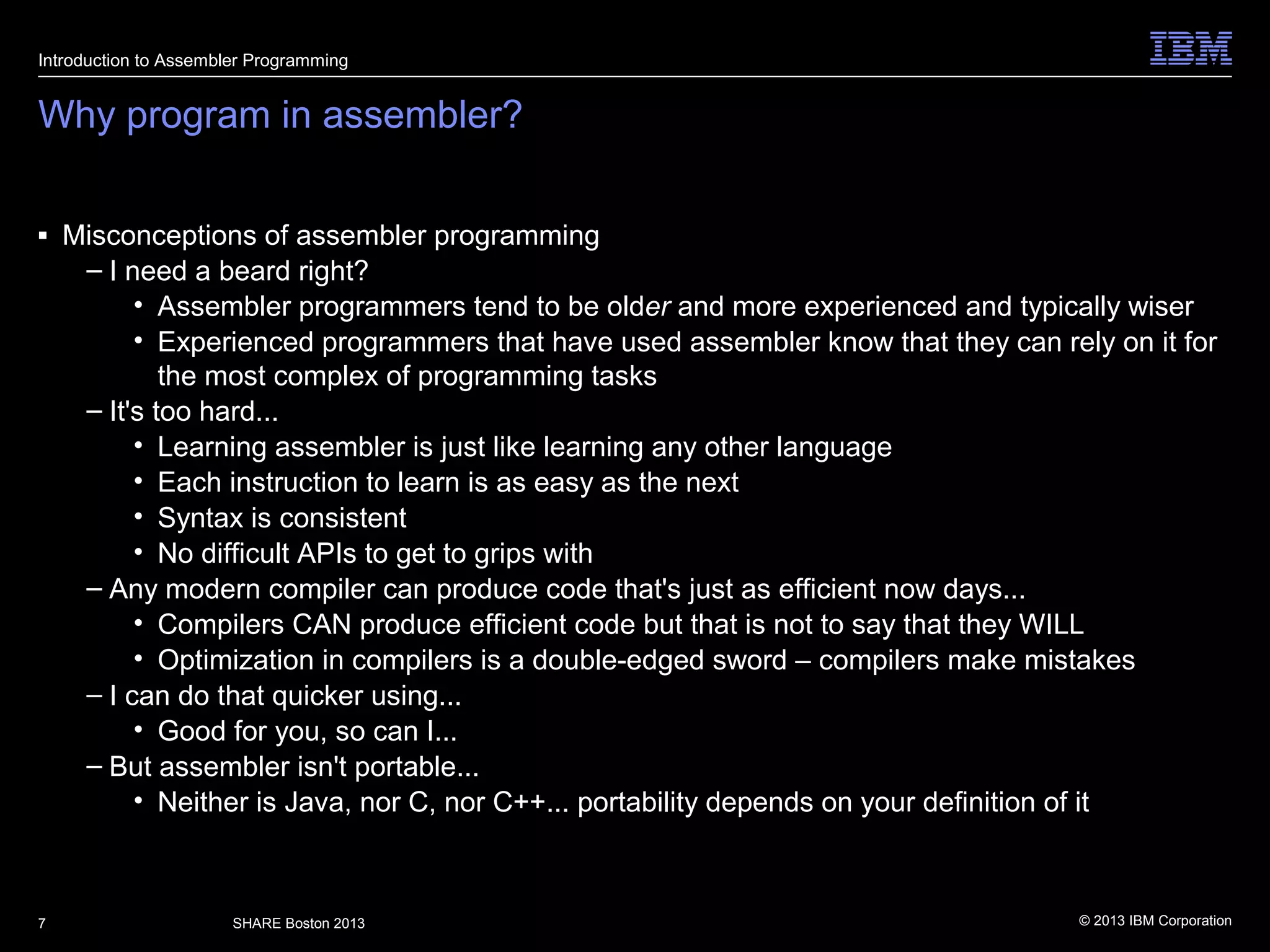 Introduction to Assembler Programming

IBM

Why program in assembler?

▪ Misconceptions of assembler programming
– I need a beard right?
• Assembler programmers tend to be older and more experienced and typically wiser
• Experienced programmers that have used assembler know that they can rely on it for the most complex of programming tasks
– It's too hard...
• Learning assembler is just like learning any other language
• Each instruction to learn is as easy as the next
• Syntax is consistent
• No difficult APIs to get to grips with
– Any modern compiler can produce code that's just as efficient now days...
• Compilers CAN produce efficient code but that is not to say that they WILL
• Optimization in compilers is a double-edged sword – compilers make mistakes
– I can do that quicker using...
• Good for you, so can I...
– But assembler isn't portable...
• Neither is Java, nor C, nor C++... portability depends on your definition of it

7

SHARE Boston 2013

© 2013 IBM Corporation